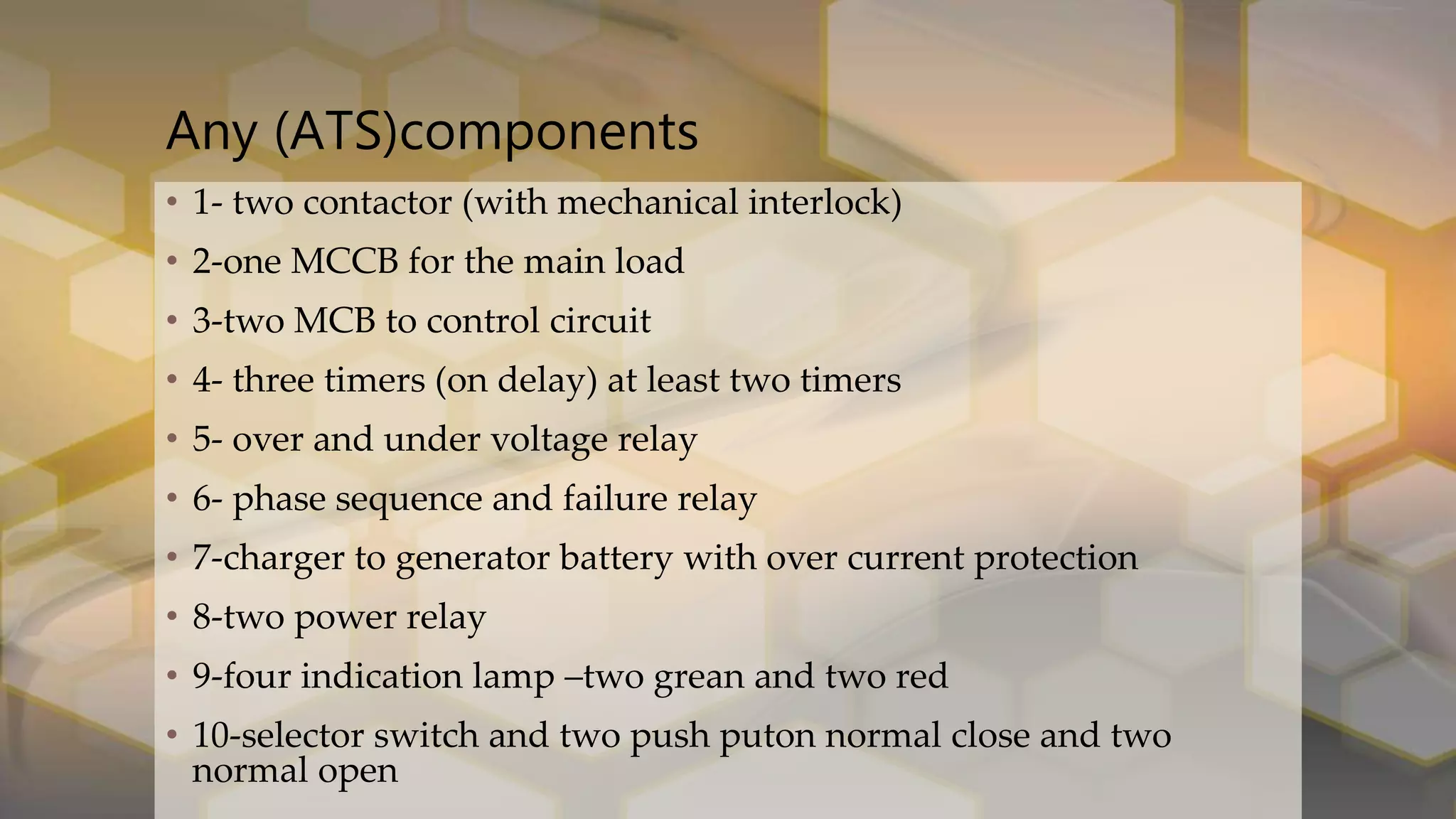 Any (ATS)components

• 1- two contactor (with mechanical interlock)
• 2-one MCCB for the main load
• 3-two MCB to control circuit
• 4- three timers (on delay) at least two timers
• 5- over and under voltage relay
• 6- phase sequence and failure relay
• 7-charger to generator battery with over current protection
• 8-two power relay
• 9-four indication lamp –two grean and two red
• 10-selector switch and two push puton normal close and two normal open